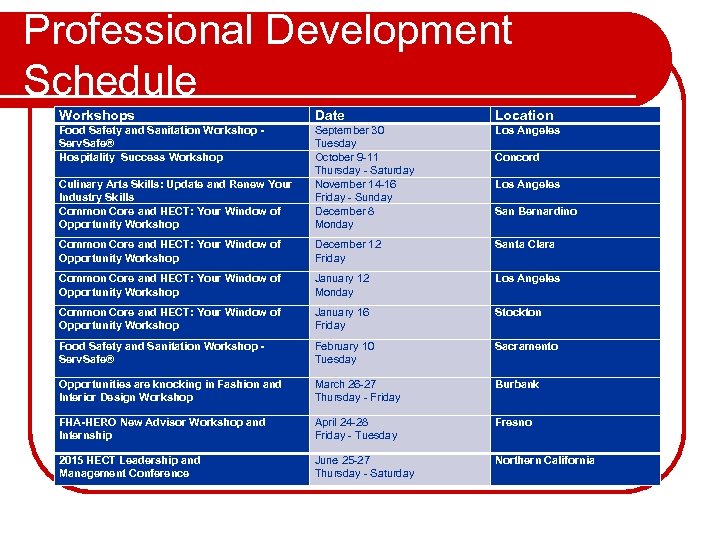 Professional Development Schedule

| Workshops | Date | Location |
|---|---|---|
| Food Safety and Sanitation Workshop - ServSafe® | September 30 Tuesday | Los Angeles |
| Hospitality Success Workshop | October 9-11 Thursday - Saturday | Concord |
| Culinary Arts Skills: Update and Renew Your Industry Skills | November 14-16 Friday - Sunday | Los Angeles |
| Common Core and HECT: Your Window of Opportunity Workshop | December 8 Monday | San Bernardino |
| Common Core and HECT: Your Window of Opportunity Workshop | December 12 Friday | Santa Clara |
| Common Core and HECT: Your Window of Opportunity Workshop | January 12 Monday | Los Angeles |
| Common Core and HECT: Your Window of Opportunity Workshop | January 16 Friday | Stockton |
| Food Safety and Sanitation Workshop - ServSafe® | February 10 Tuesday | Sacramento |
| Opportunities are knocking in Fashion and Interior Design Workshop | March 26-27 Thursday - Friday | Burbank |
| FHA-HERO New Advisor Workshop and Internship | April 24-28 Friday - Tuesday | Fresno |
| 2015 HECT Leadership and Management Conference | June 25-27 Thursday - Saturday | Northern California |